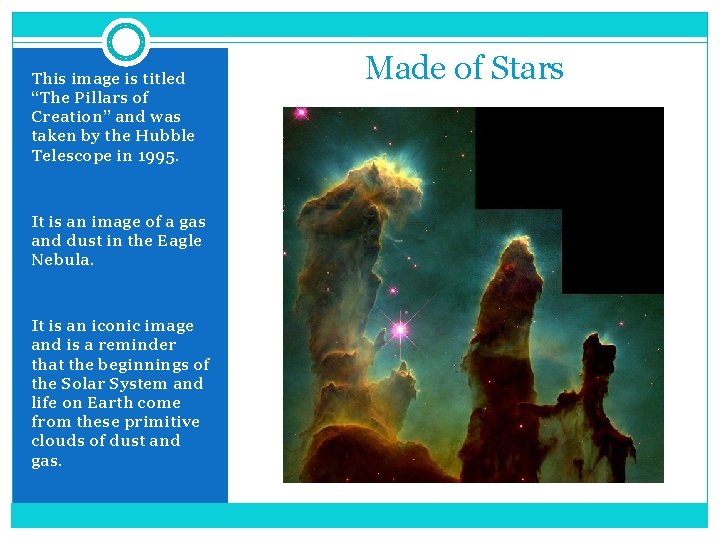 Made of Stars

This image is titled “The Pillars of Creation” and was taken by the Hubble Telescope in 1995.

It is an image of a gas and dust in the Eagle Nebula.

It is an iconic image and is a reminder that the beginnings of the Solar System and life on Earth come from these primitive clouds of dust and gas.